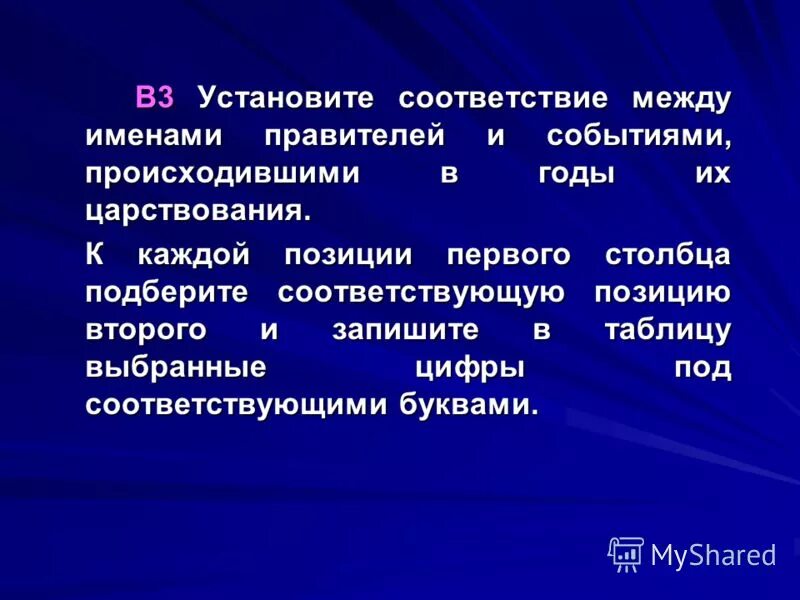 В3 Установите соответствие между именами правителей и событиями, происходившими в годы их царствования.

К каждой позиции первого столбца подберите соответствующую позицию второго и запишите в таблицу выбранные цифры под соответствующими буквами.

MyShared